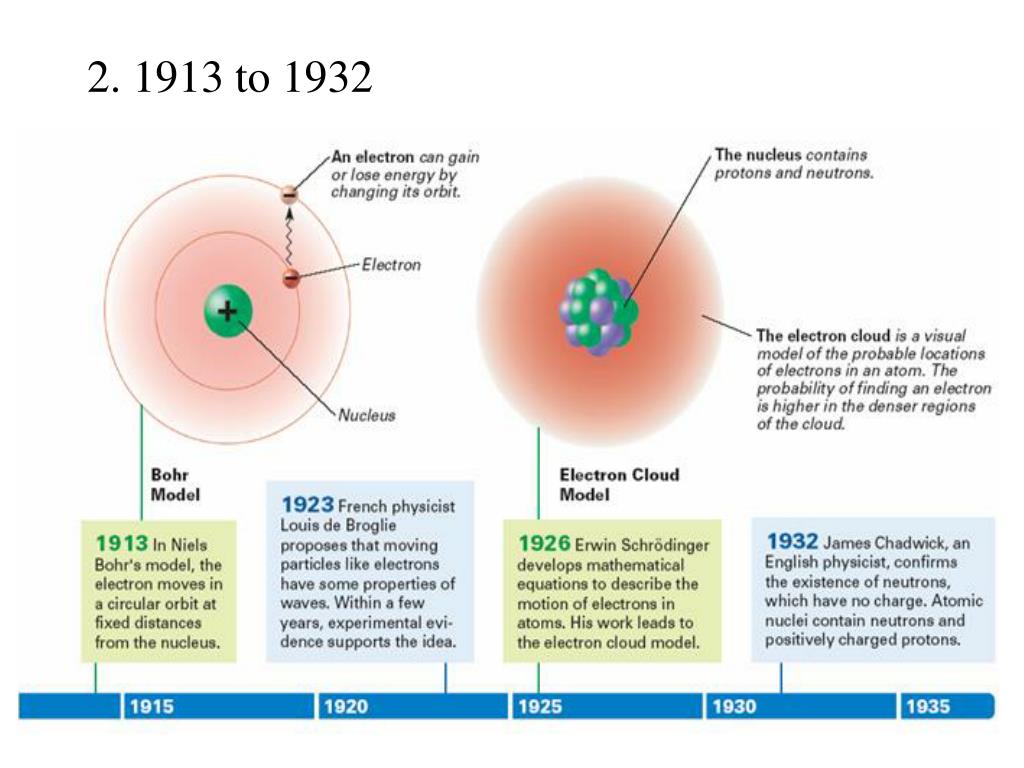 2. 1913 to 1932

An electron can gain or lose energy by changing its orbit.

Electron

+

Nucleus

The nucleus contains protons and neutrons.

The electron cloud is a visual model of the probable locations of electrons in an atom. The probability of finding an electron is higher in the denser regions of the cloud.

Bohr Model

Electron Cloud Model

1913 In Niels Bohr's model, the electron moves in a circular orbit at fixed distances from the nucleus.

1923 French physicist Louis de Broglie proposes that moving particles like electrons have some properties of waves. Within a few years, experimental evidence supports the idea.

1926 Erwin Schrödinger develops mathematical equations to describe the motion of electrons in atoms. His work leads to the electron cloud model.

1932 James Chadwick, an English physicist, confirms the existence of neutrons, which have no charge. Atomic nuclei contain neutrons and positively charged protons.

1915 1920 1925 1930 1935